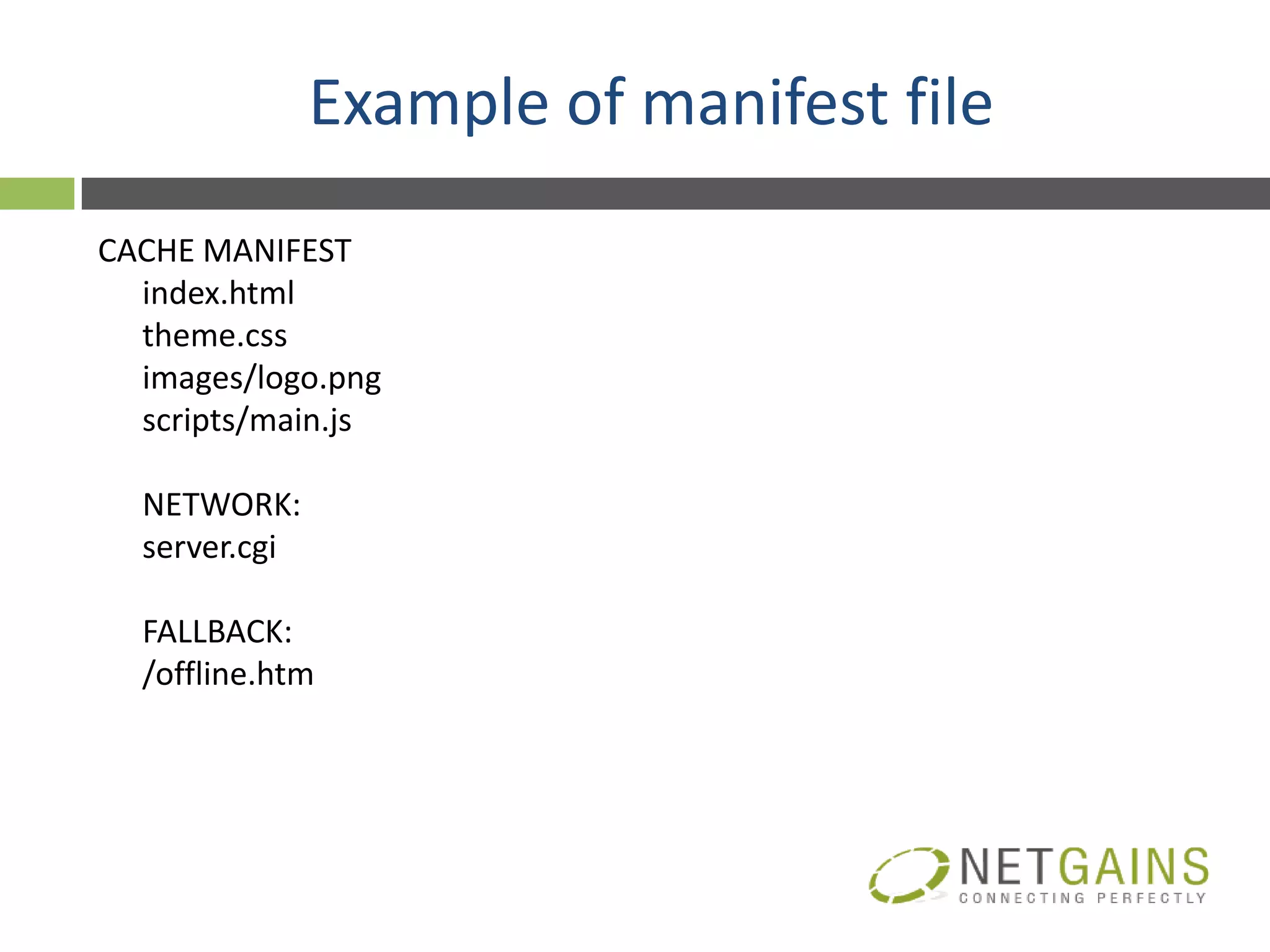 Example of manifest file

CACHE MANIFEST
index.html
theme.css
images/logo.png
scripts/main.js

NETWORK:
server.cgi

FALLBACK:
/offline.htm

NETGAINS
CONNECTING PERFECTLY